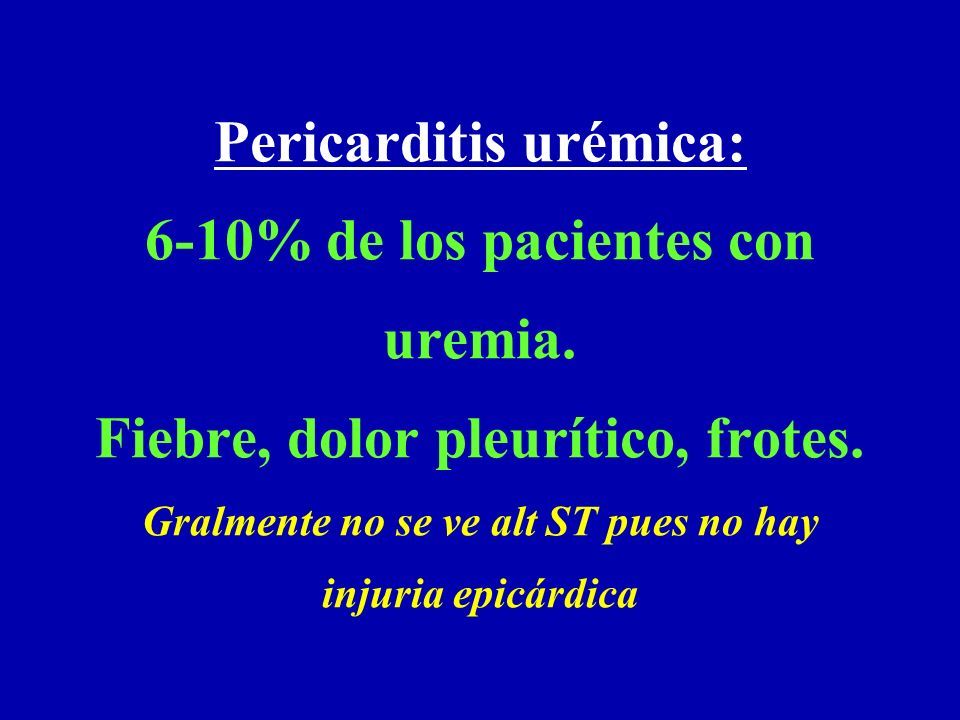 Pericarditis urémica:

6-10% de los pacientes con uremia.

Fiebre, dolor pleurítico, frotes.

Gralmente no se ve alt ST pues no hay injuria epicárdica